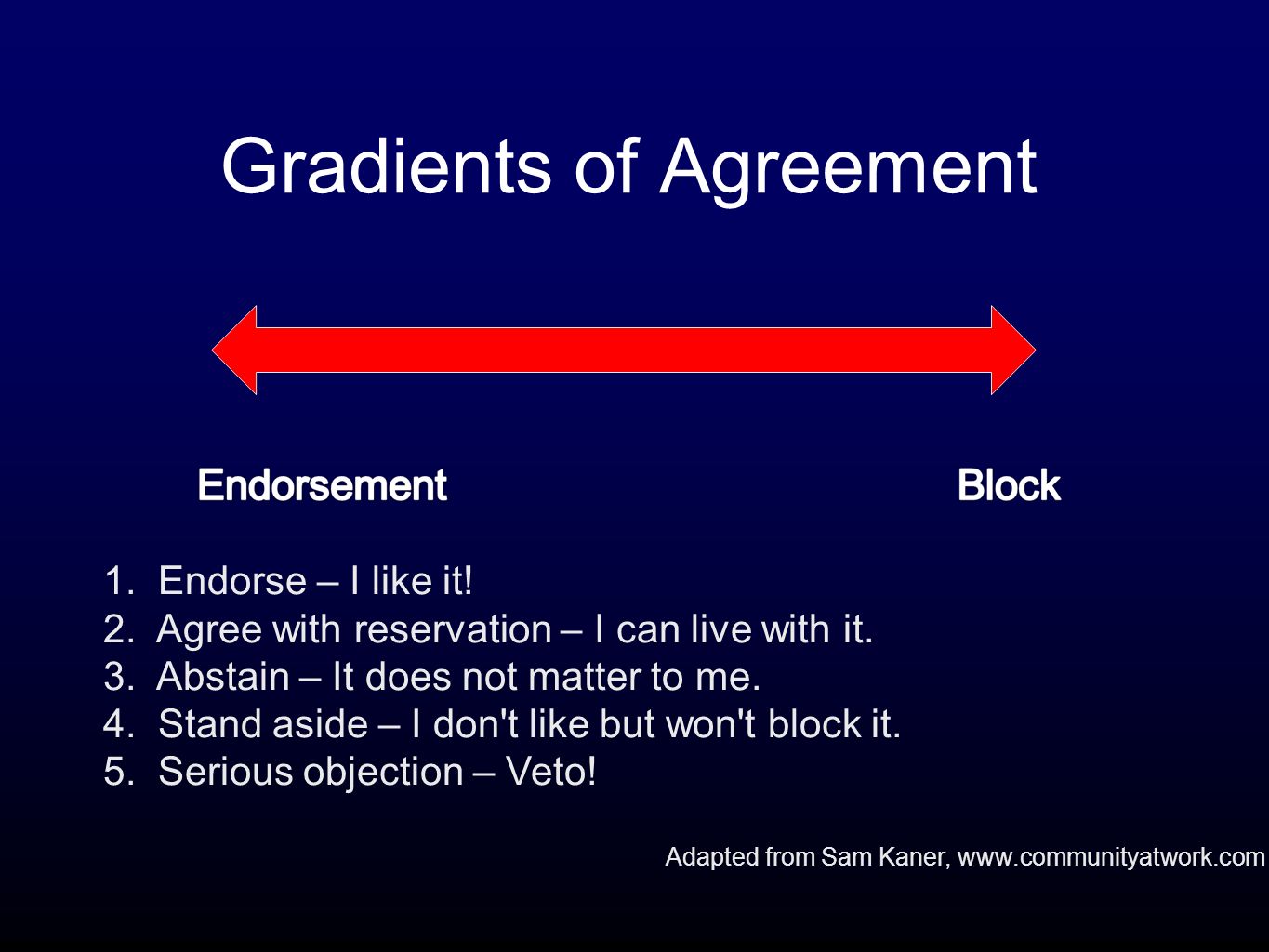 Gradients of Agreement

Endorsement

Block

1. Endorse – I like it!
2. Agree with reservation – I can live with it.
3. Abstain – It does not matter to me.
4. Stand aside – I don't like but won't block it.
5. Serious objection – Veto!

Adapted from Sam Kaner, www.communityatwork.com